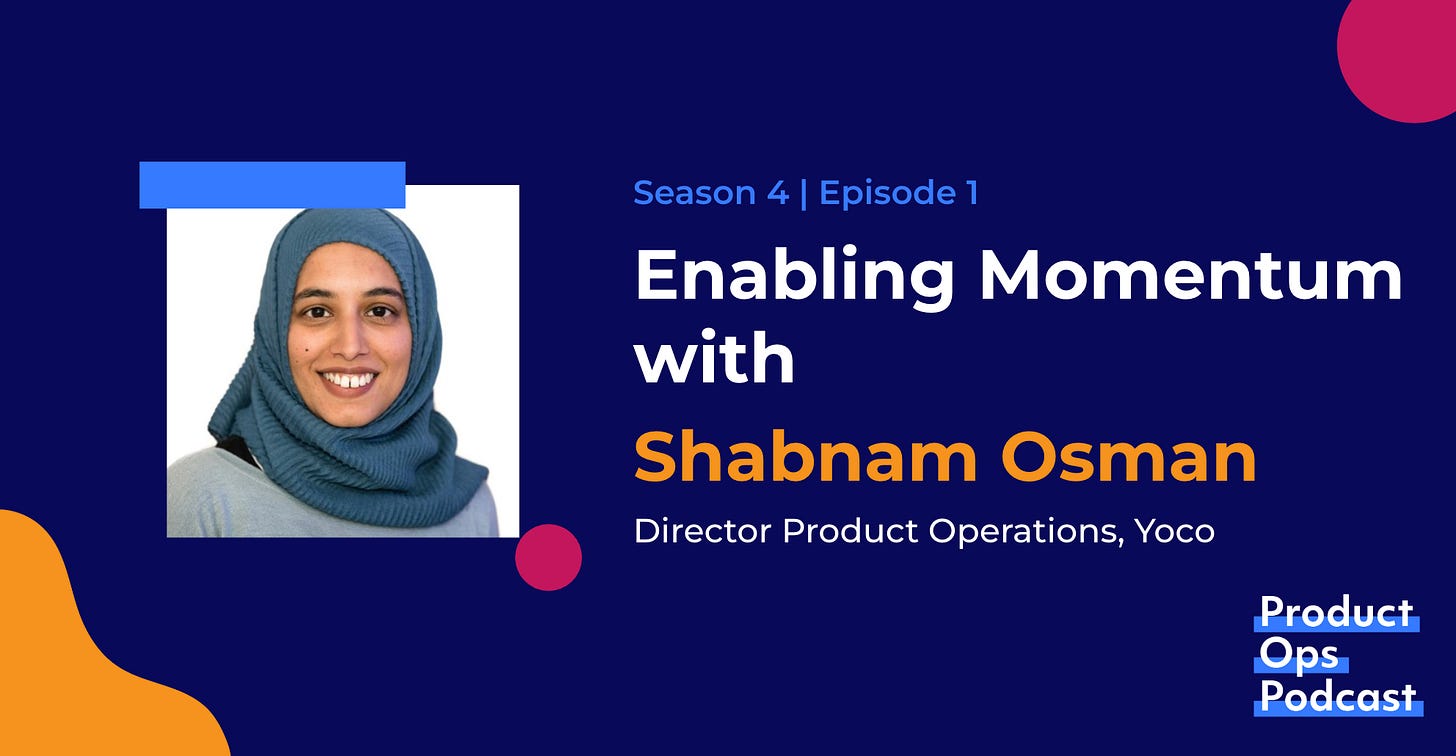 Season 4 | Episode 1

Enabling Momentum with

Shabnam Osman

Director Product Operations, Yoco

Product Ops Podcast